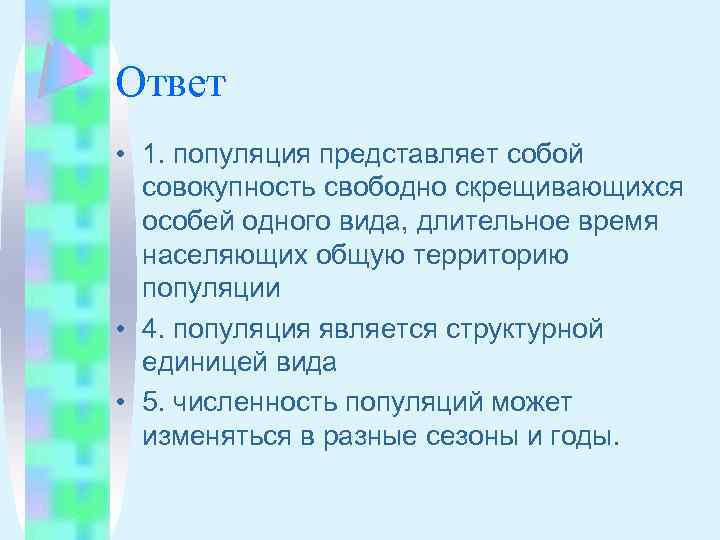 Ответ

• 1. популяция представляет собой совокупность свободно скрещивающихся особей одного вида, длительное время населяющих общую территорию популяции

• 4. популяция является структурной единицей вида

• 5. численность популяций может изменяться в разные сезоны и годы.